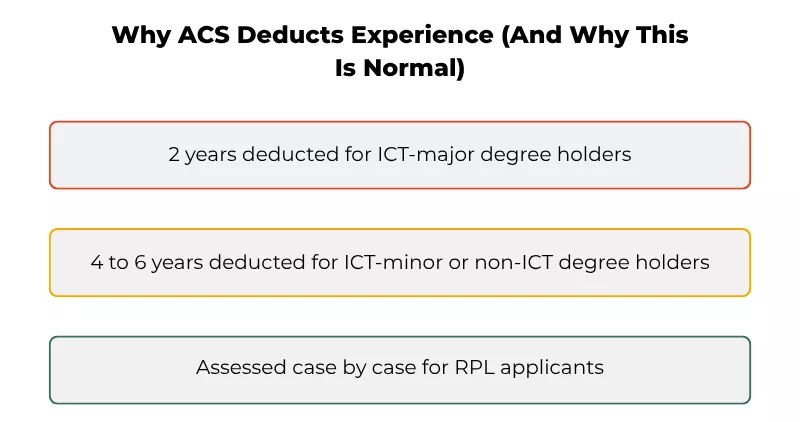 Why ACS Deducts Experience (And Why This Is Normal)

2 years deducted for ICT-major degree holders

4 to 6 years deducted for ICT-minor or non-ICT degree holders

Assessed case by case for RPL applicants